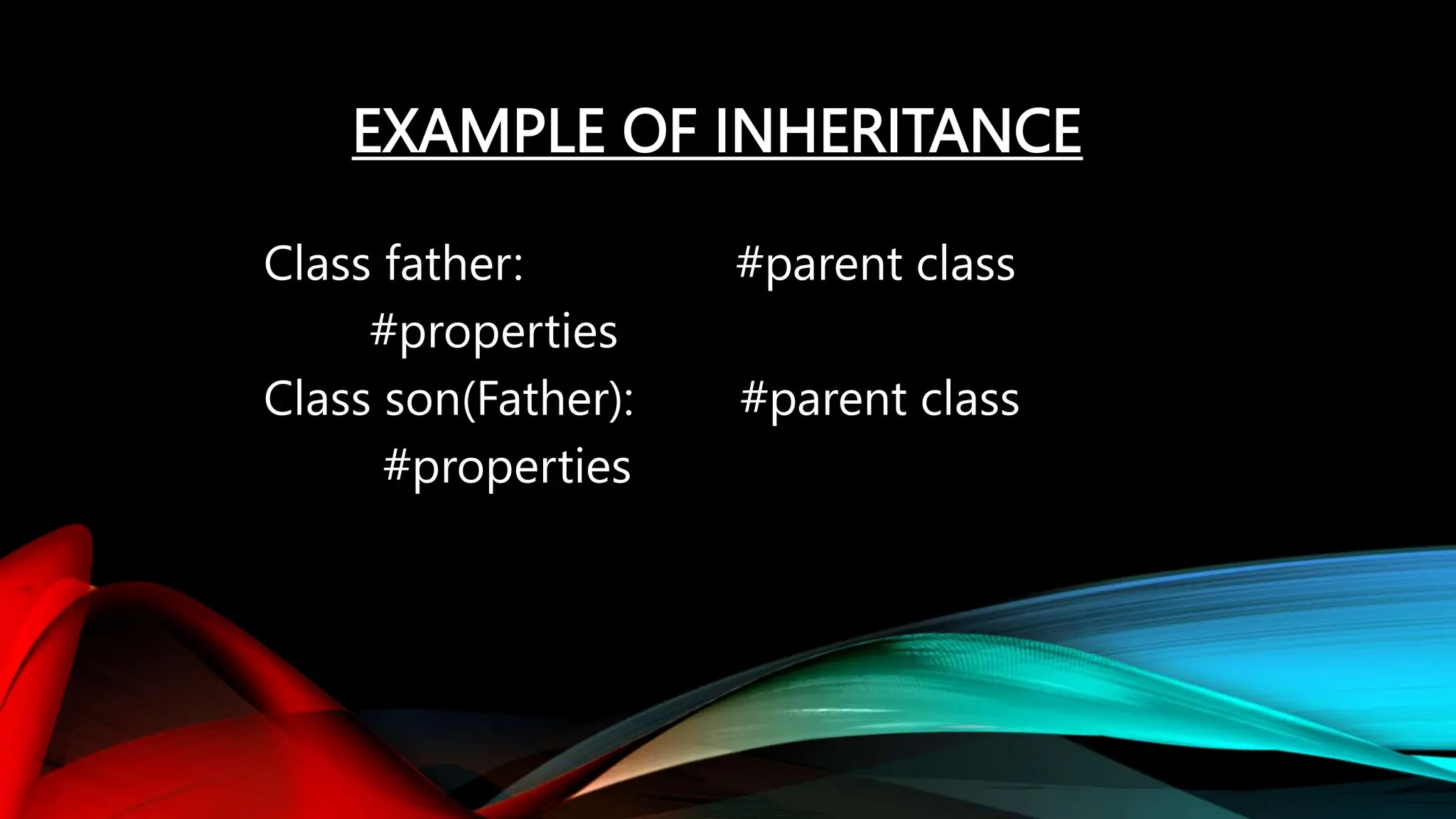 EXAMPLE OF INHERITANCE

Class father: #parent class
#properties
Class son(Father): #parent class
#properties